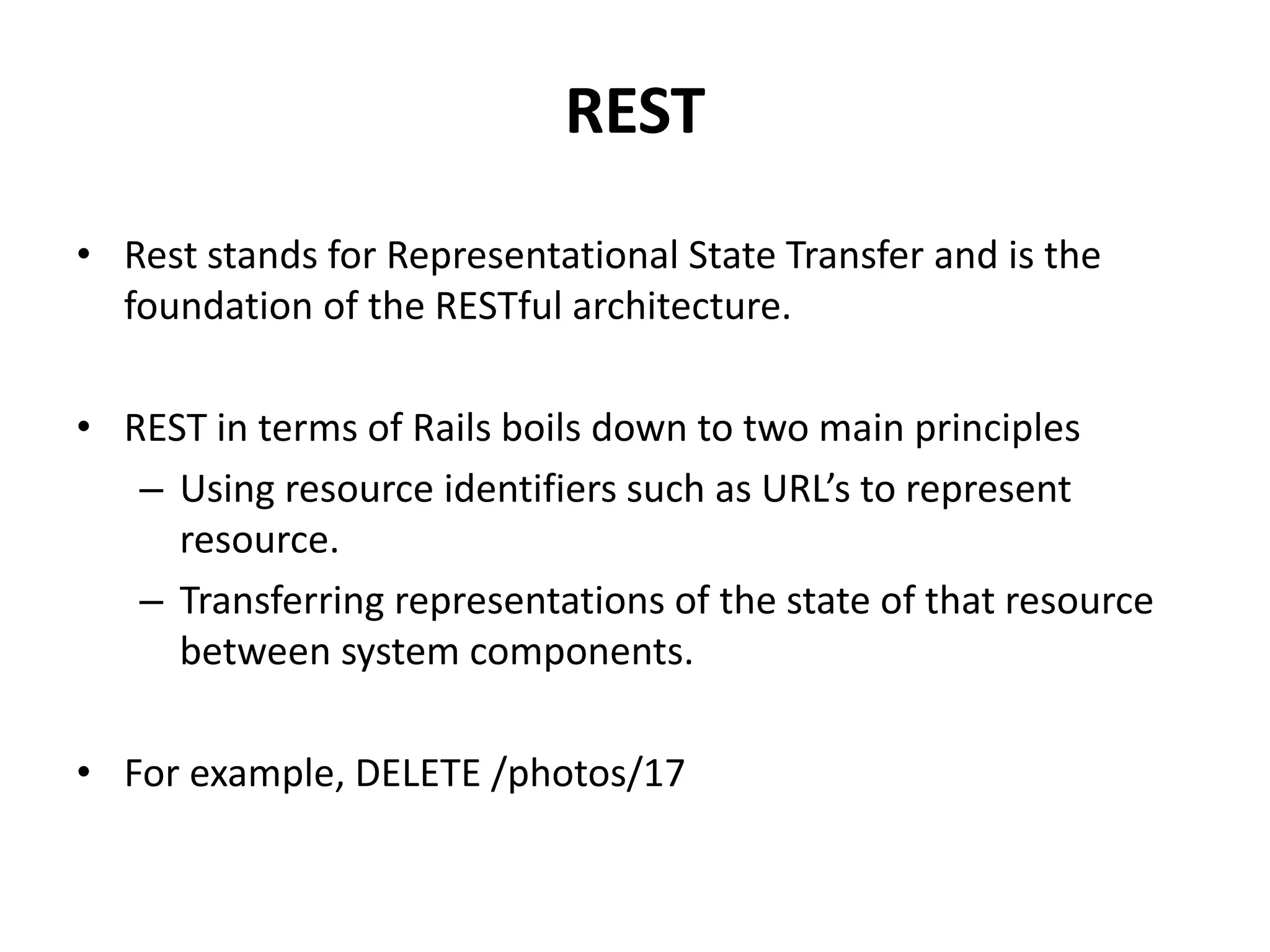 REST

• Rest stands for Representational State Transfer and is the foundation of the RESTful architecture.

• REST in terms of Rails boils down to two main principles
– Using resource identifiers such as URL’s to represent resource.
– Transferring representations of the state of that resource between system components.

• For example, DELETE /photos/17